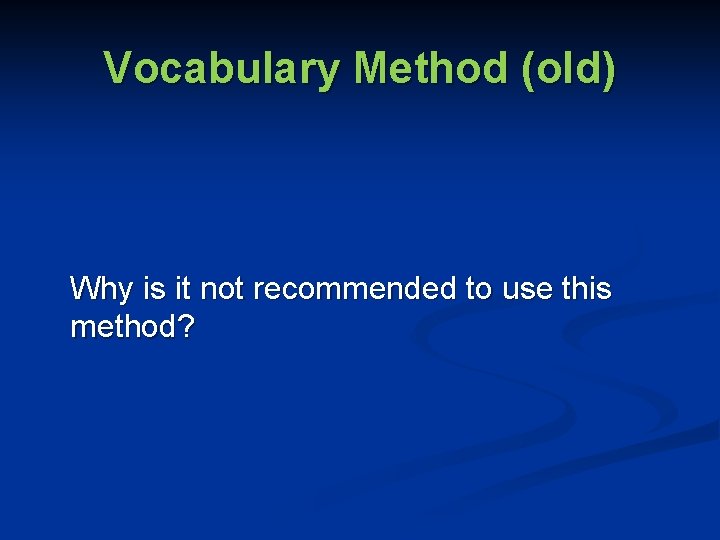 Vocabulary Method (old)

Why is it not recommended to use this method?